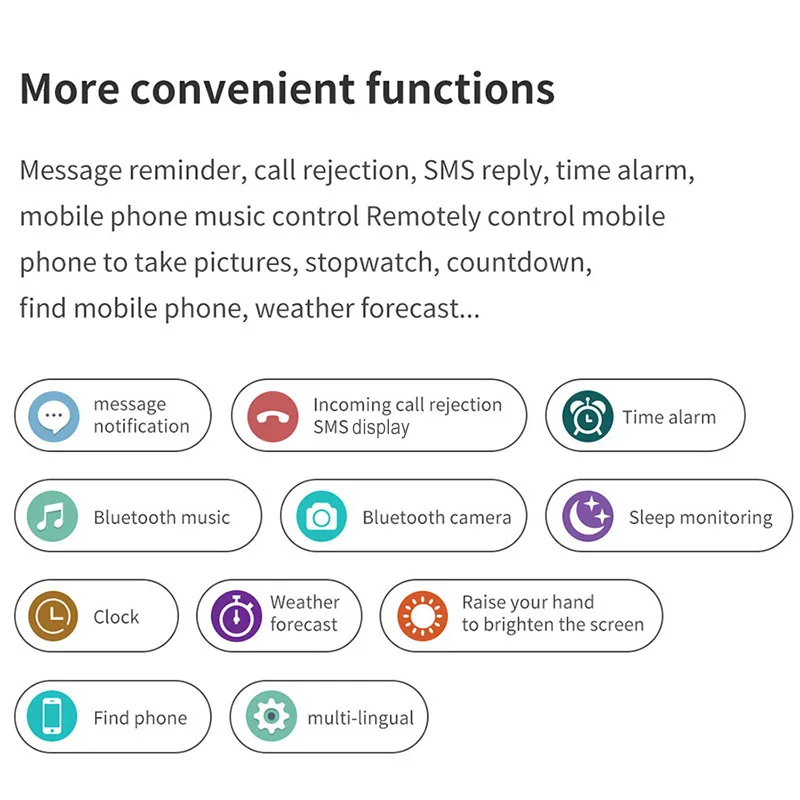 More convenient functions

Message reminder, call rejection, SMS reply, time alarm, mobile phone music control Remotely control mobile phone to take pictures, stopwatch, countdown, find mobile phone, weather forecast...

message notification

Incoming call rejection SMS display

Time alarm

Bluetooth music

Bluetooth camera

Sleep monitoring

Clock

Weather forecast

Raise your hand to brighten the screen

Find phone

multi-lingual